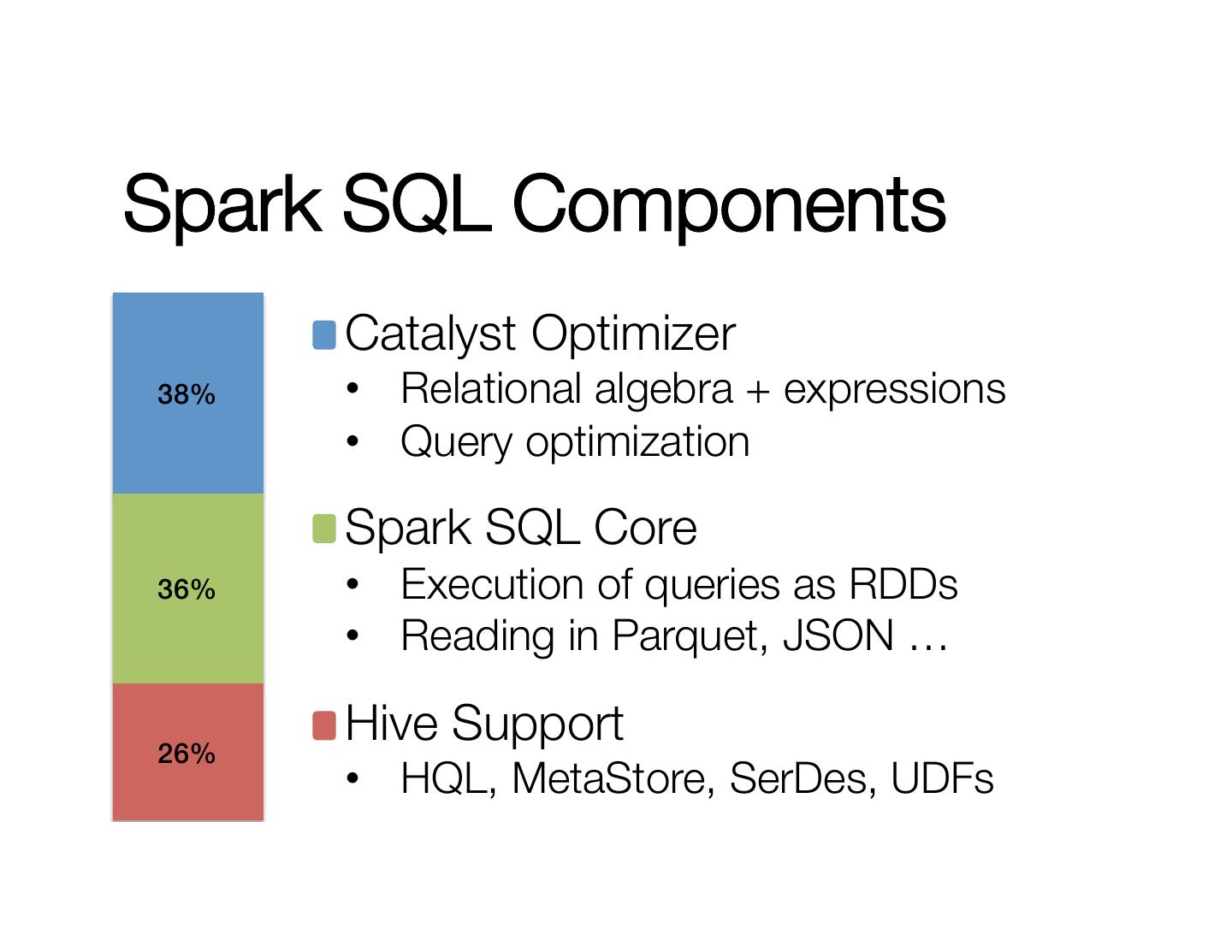 Spark SQL Components

38%

36%

26%

Catalyst Optimizer
• Relational algebra + expressions
• Query optimization

Spark SQL Core
• Execution of queries as RDDs
• Reading in Parquet, JSON …

Hive Support
• HQL, MetaStore, SerDes, UDFs